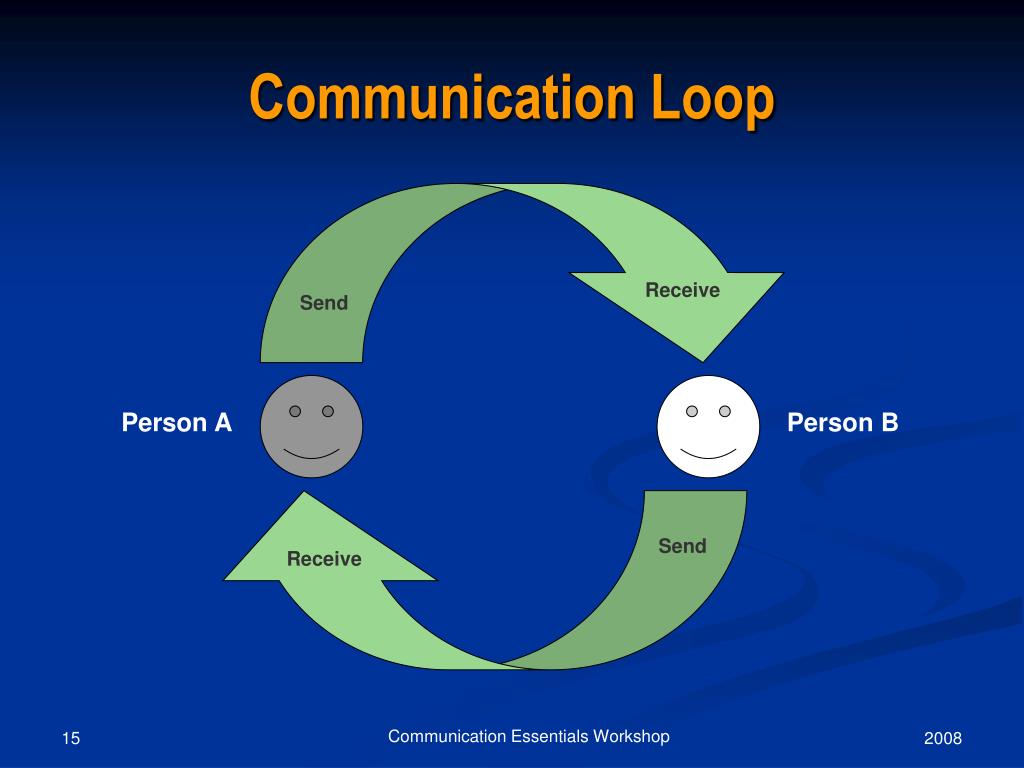 Communication Loop

Send

Receive

Person A

Person B

Receive

Send

15

Communication Essentials Workshop

2008